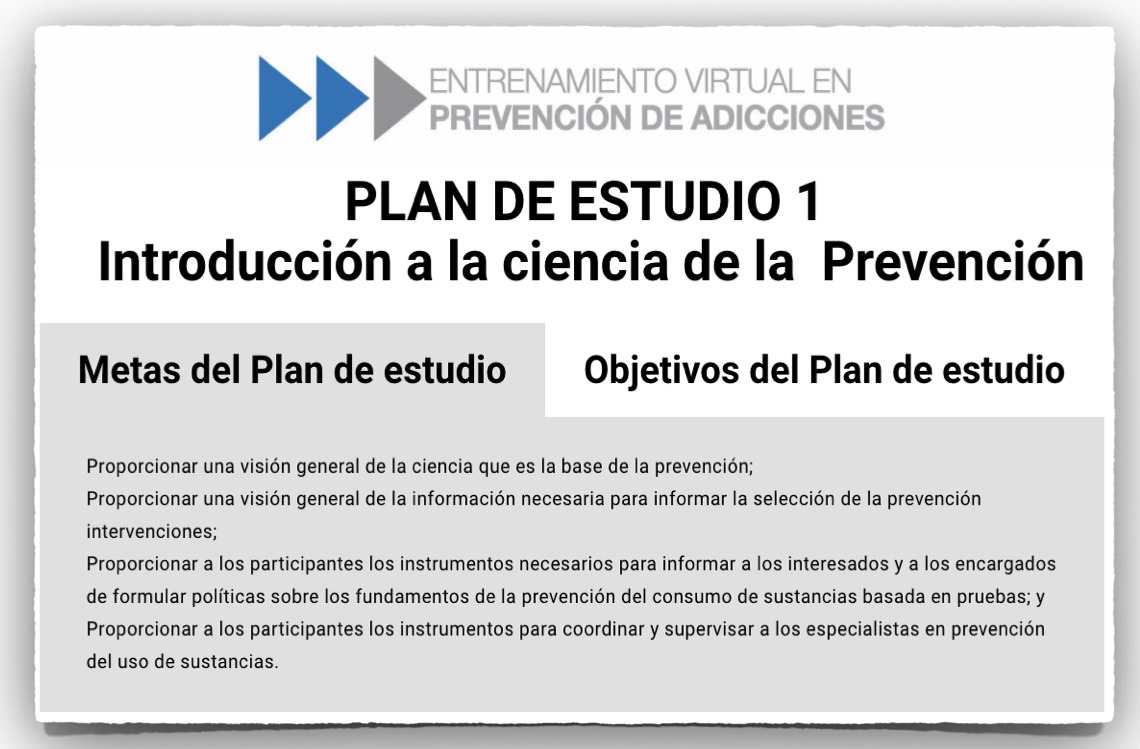 ENTRENAMIENTO VIRTUAL EN
PREVENCIÓN DE ADICCIONES

PLAN DE ESTUDIO 1
Introducción a la ciencia de la Prevención

Metas del Plan de estudio

Objetivos del Plan de estudio

Proporcionar una visión general de la ciencia que es la base de la prevención;
Proporcionar una visión general de la información necesaria para informar la selección de la prevención intervenciones;
Proporcionar a los participantes los instrumentos necesarios para informar a los interesados y a los encargados de formular políticas sobre los fundamentos de la prevención del consumo de sustancias basada en pruebas; y
Proporcionar a los participantes los instrumentos para coordinar y supervisar a los especialistas en prevención del uso de sustancias.